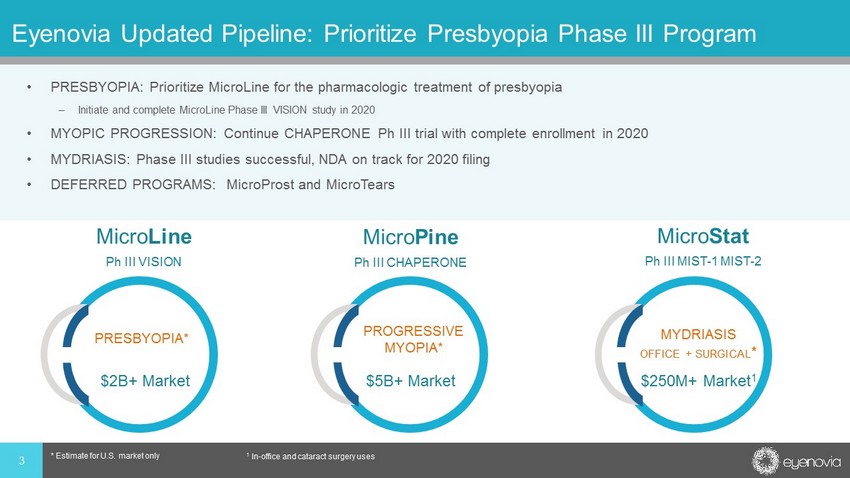 Eyenovia Updated Pipeline: Prioritize Presbyopia Phase III Program

• PRESBYOPIA: Prioritize MicroLine for the pharmacologic treatment of presbyopia
– Initiate and complete MicroLine Phase III VISION study in 2020
• MYOPIC PROGRESSION: Continue CHAPERONE Ph III trial with complete enrollment in 2020
• MYDRIASIS: Phase III studies successful, NDA on track for 2020 filing
• DEFERRED PROGRAMS: MicroProst and MicroTears

MicroLine
Ph III VISION
PRESBYOPIA*
$2B+ Market

MicroPine
Ph III CHAPERONE
PROGRESSIVE MYOPIA*
$5B+ Market

MicroStat
Ph III MIST-1 MIST-2
MYDRIASIS
OFFICE + SURGICAL*
$250M+ Market$^1$

3
* Estimate for U.S. market only
$^1$ In-office and cataract surgery uses
eyenovia